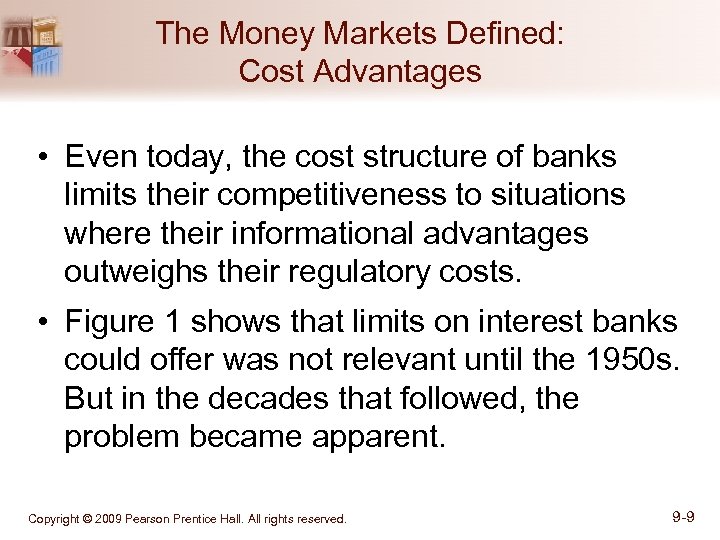 The Money Markets Defined: Cost Advantages

• Even today, the cost structure of banks limits their competitiveness to situations where their informational advantages outweighs their regulatory costs.

• Figure 1 shows that limits on interest banks could offer was not relevant until the 1950s. But in the decades that followed, the problem became apparent.

Copyright © 2009 Pearson Prentice Hall. All rights reserved.

9-9